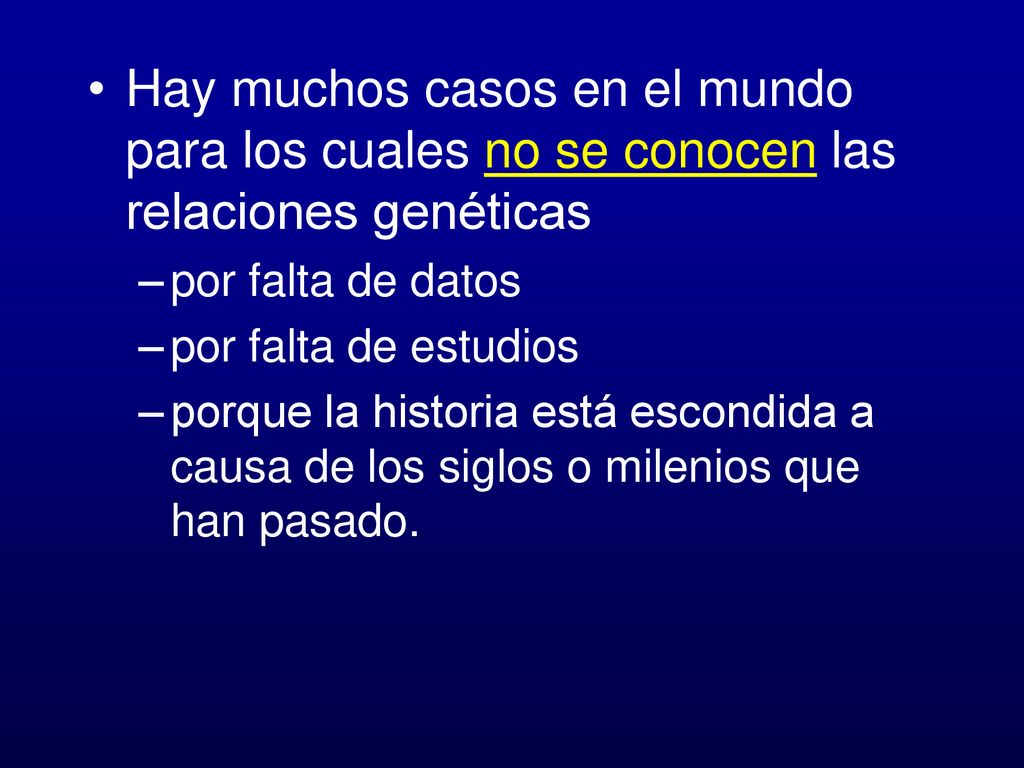 • Hay muchos casos en el mundo para los cuales no se conocen las relaciones genéticas

– por falta de datos

– por falta de estudios

– porque la historia está escondida a causa de los siglos o milenios que han pasado.